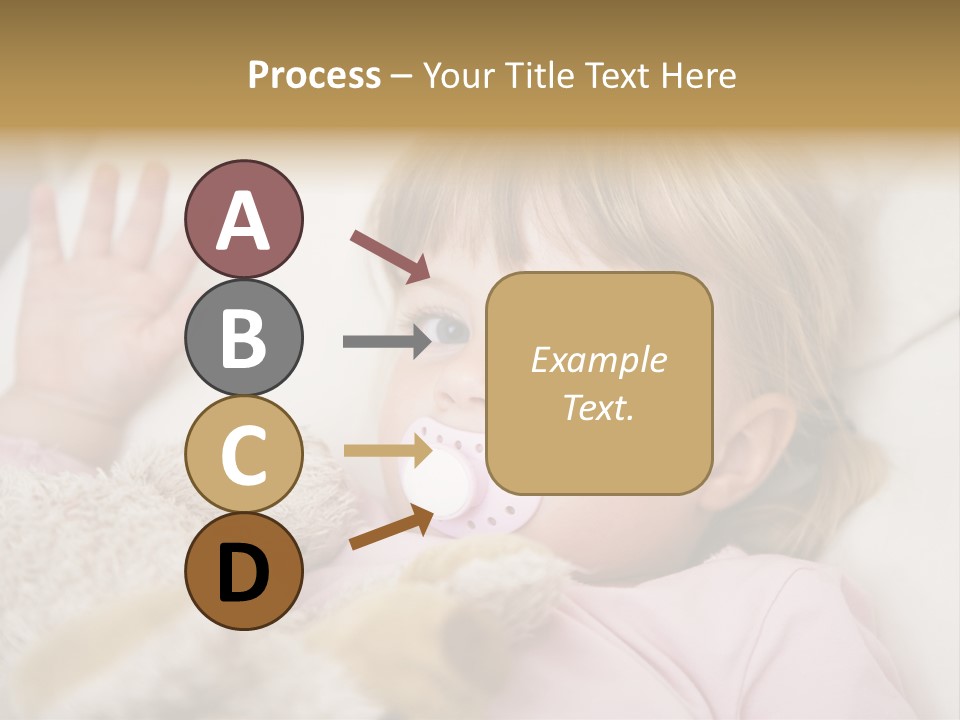 Process – Your Title Text Here

A

B

C

D

Example Text.